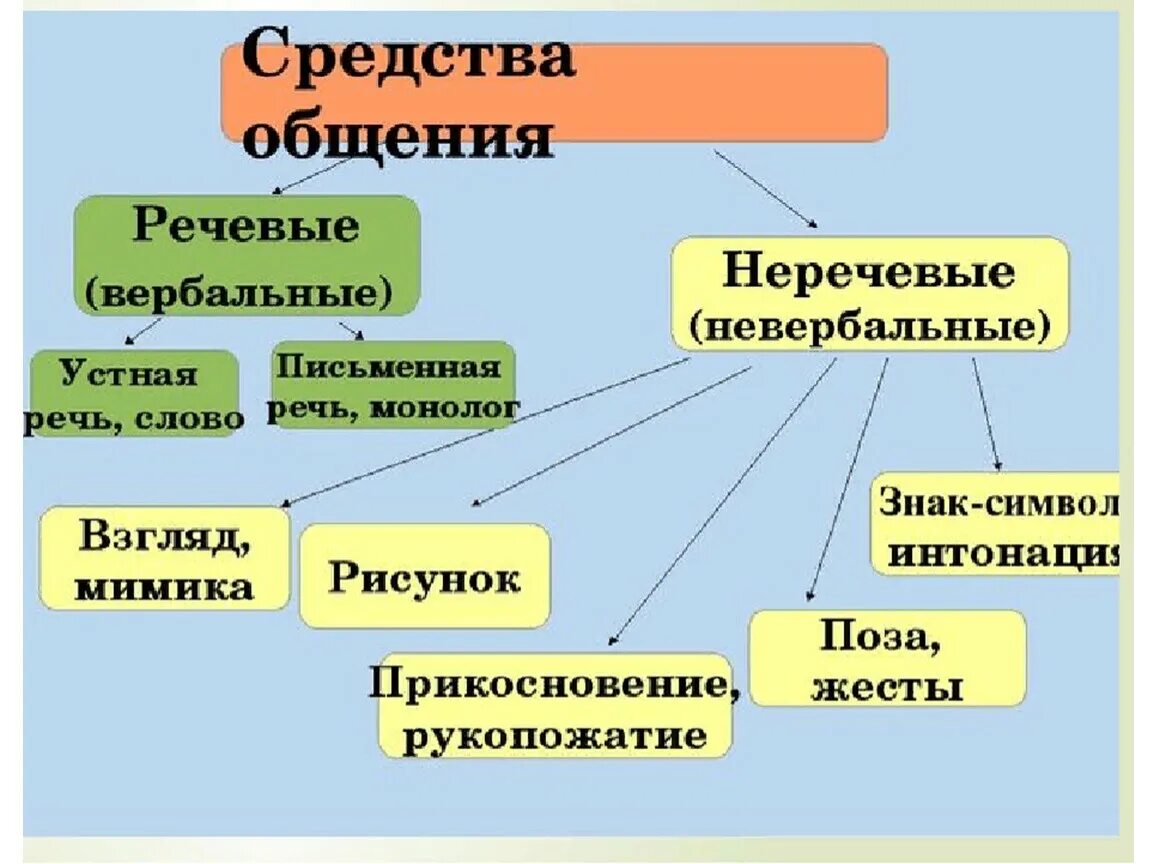 Средства общения

Речевые (вербальные)

Устная речь, слово

Письменная речь, монолог

Неречевые (невербальные)

Взгляд, мимика

Рисунок

Прикосновение, рукопожатие

Поза, жесты

Знак-символ интонация